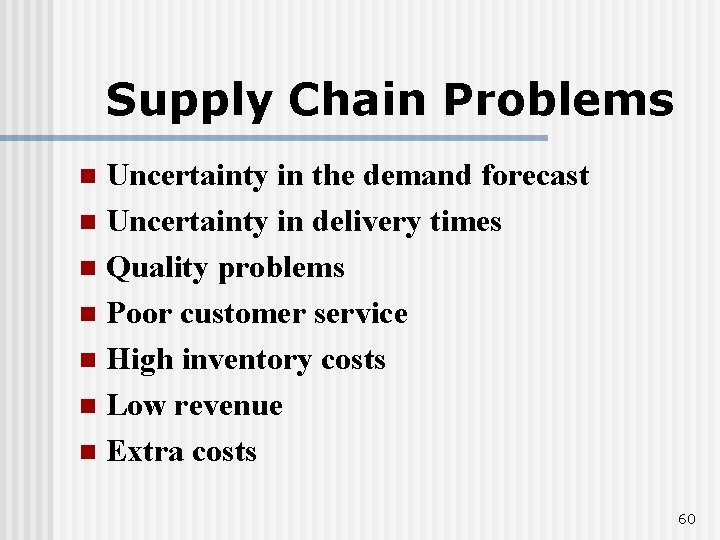 Supply Chain Problems

- Uncertainty in the demand forecast
- Uncertainty in delivery times
- Quality problems
- Poor customer service
- High inventory costs
- Low revenue
- Extra costs

60